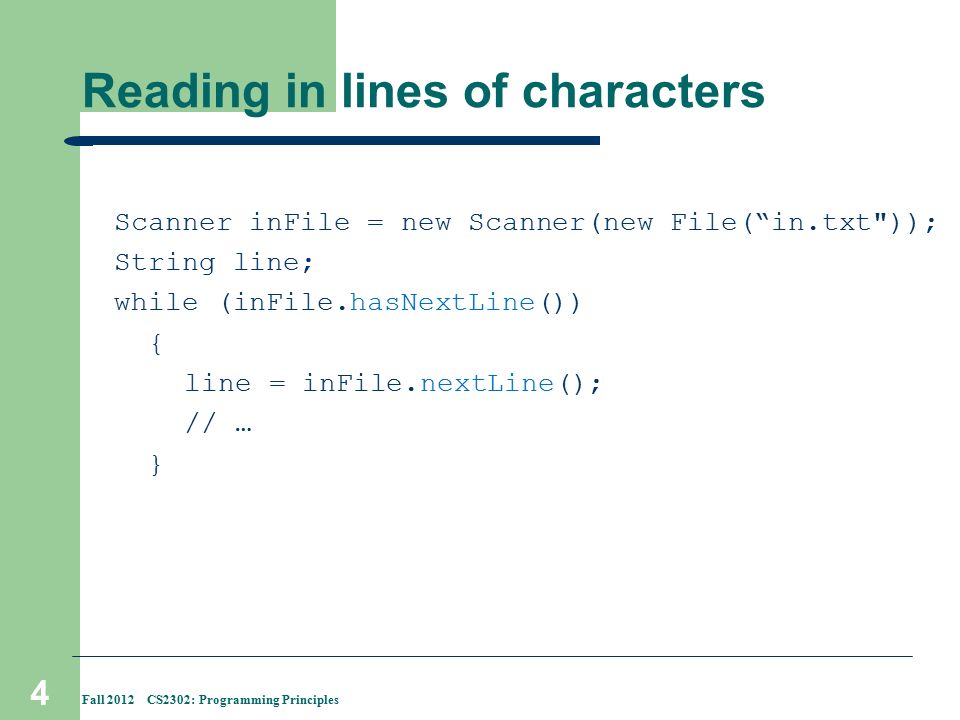 Reading in lines of characters

Scanner inFile = new Scanner(new File(“in.txt"));
String line;
while (inFile.hasNextLine())
{
line = inFile.nextLine();
// …
}

4

Fall 2012 CS2302: Programming Principles